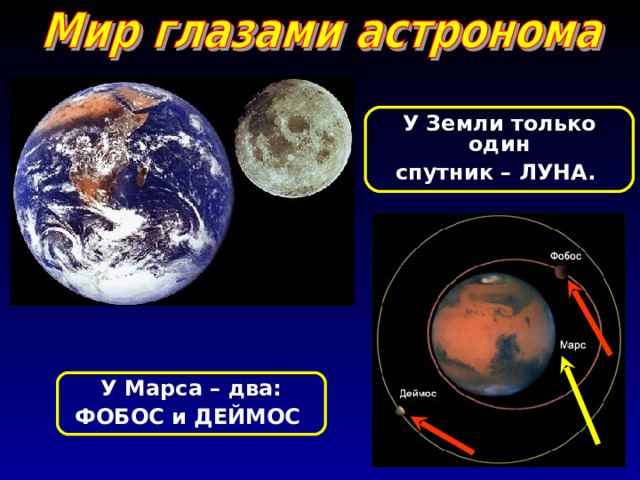 Мир глазами астронома

У Земли только один спутник – ЛУНА.

Фобос

Марс

Деймос

У Марса – два: ФОБОС и ДЕЙМОС